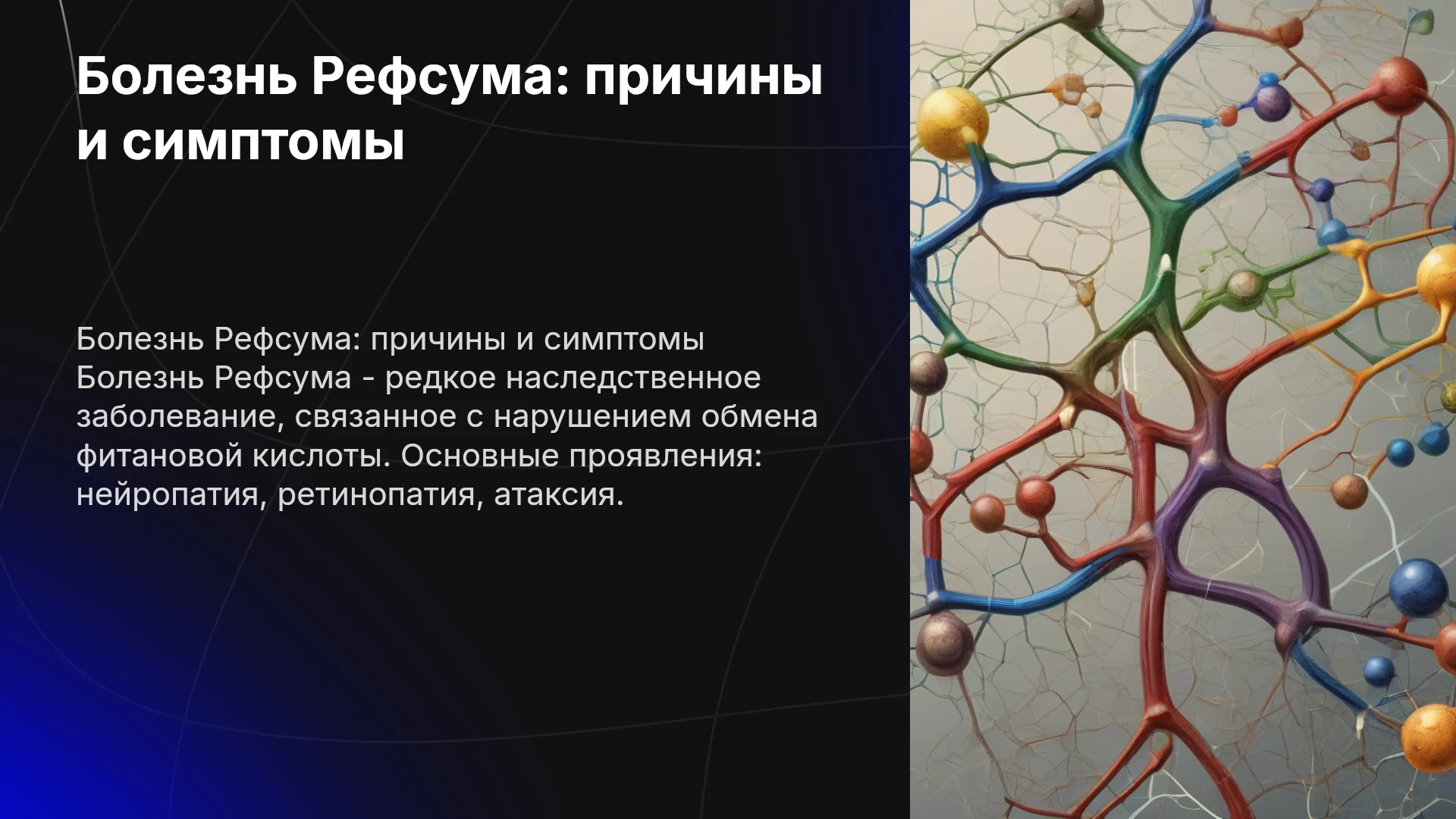 Болезнь Рефсума: причины и симптомы

Болезнь Рефсума: причины и симптомы Болезнь Рефсума - редкое наследственное заболевание, связанное с нарушением обмена фитановой кислоты. Основные проявления: нейропатия, ретинопатия, атаксия.